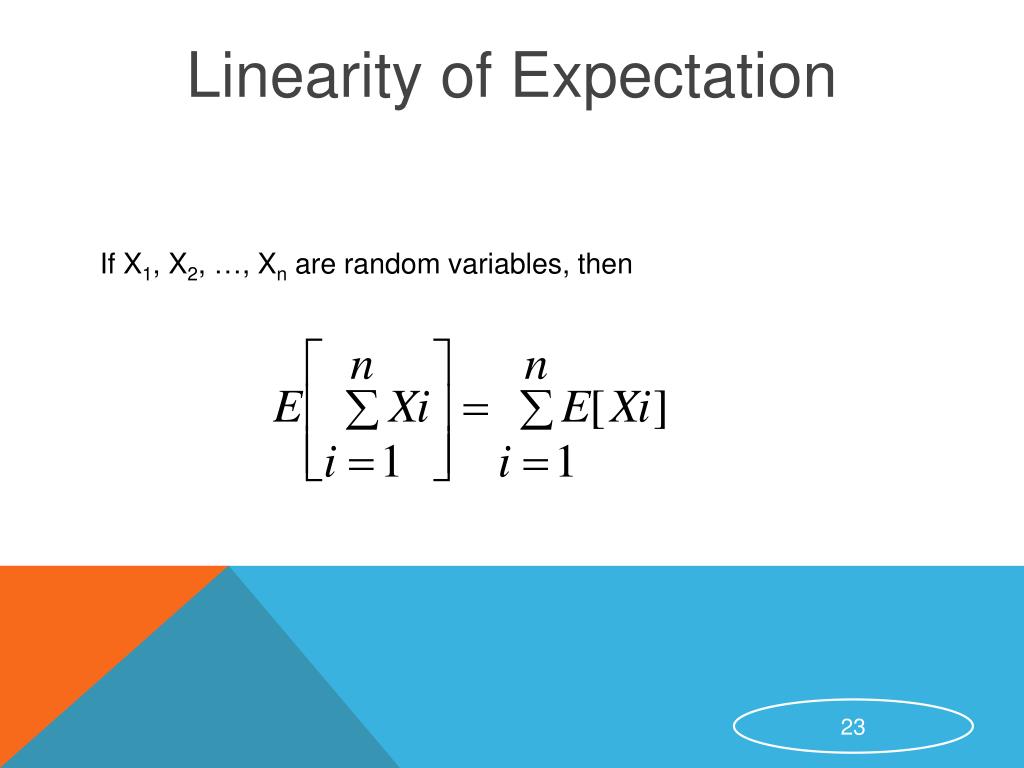 Linearity of Expectation

If $X_1$, $X_2$, …, $X_n$ are random variables, then

$E\left[\sum_{i=1}^{n} Xi\right] = \sum_{i=1}^{n} E[Xi]$

23